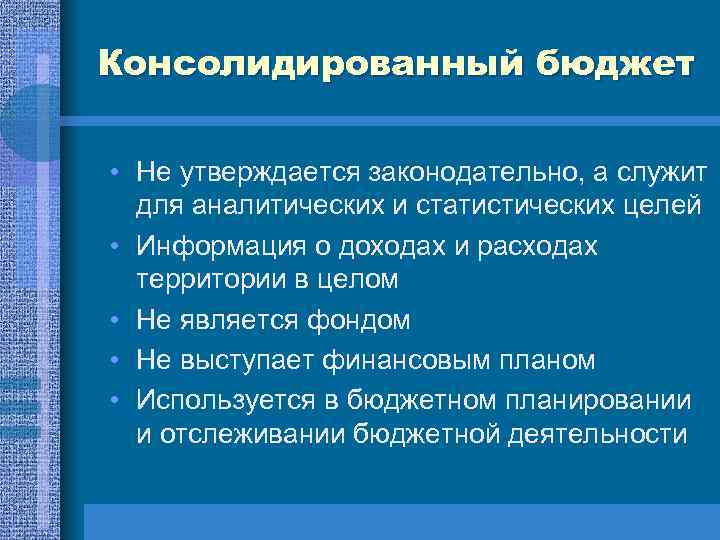 Консолидированный бюджет

• Не утверждается законодательно, а служит для аналитических и статистических целей
• Информация о доходах и расходах территории в целом
• Не является фондом
• Не выступает финансовым планом
• Используется в бюджетном планировании и отслеживании бюджетной деятельности